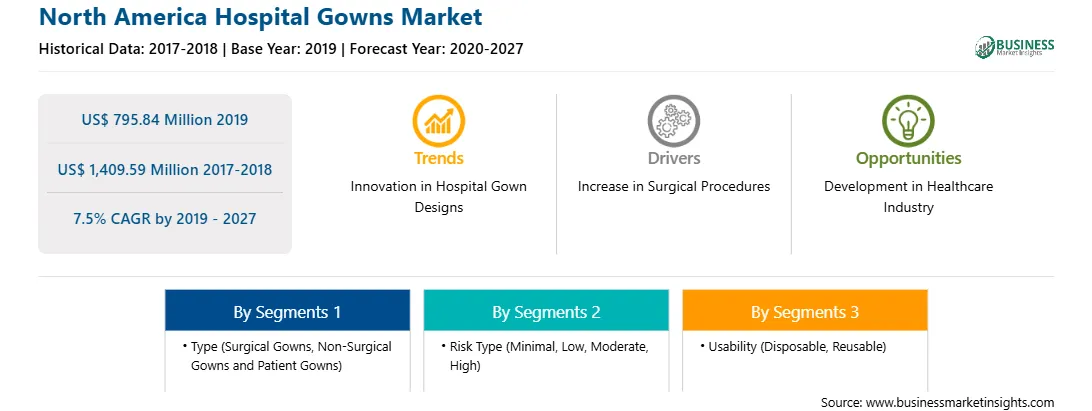 North America Hospital Gowns Market

Historical Data: 2017-2018 | Base Year: 2019 | Forecast Year: 2020-2027

BUSINESS Market Insights

US$ 795.84 Million 2019

US$ 1,409.59 Million 2017-2018

7.5% CAGR by 2019 - 2027

Trends
Innovation in Hospital Gown Designs

Drivers
Increase in Surgical Procedures

Opportunities
Development in Healthcare Industry

By Segments 1
• Type (Surgical Gowns, Non-Surgical Gowns and Patient Gowns)

By Segments 2
• Risk Type (Minimal, Low, Moderate, High)

By Segments 3
• Usability (Disposable, Reusable)

Source: www.businessmarketinsights.com